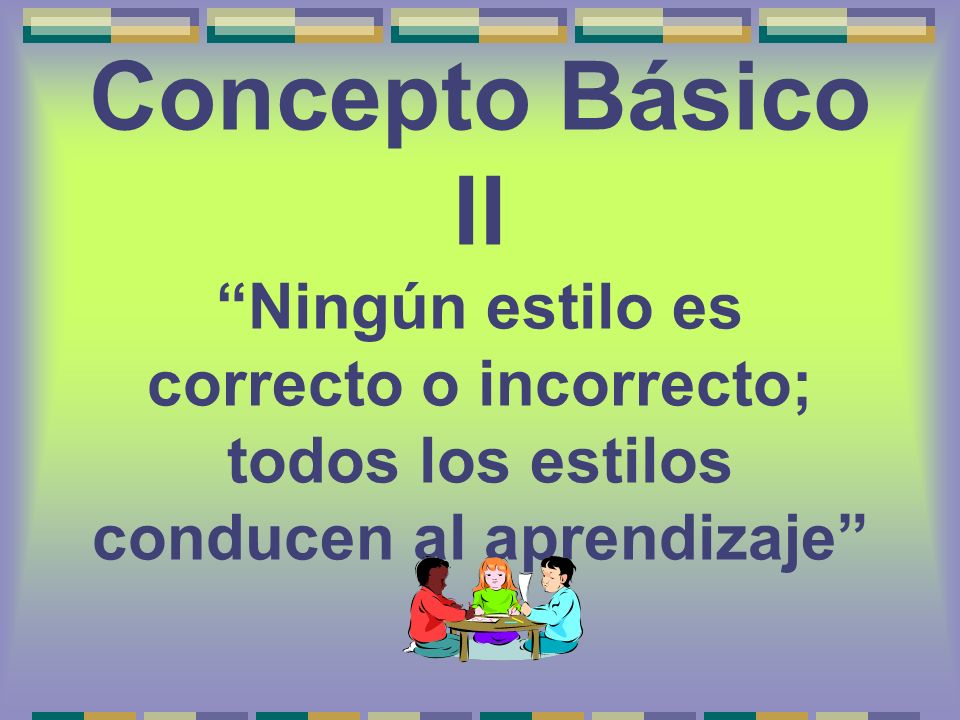 Concepto Básico II

“Ningún estilo es correcto o incorrecto; todos los estilos conducen al aprendizaje”